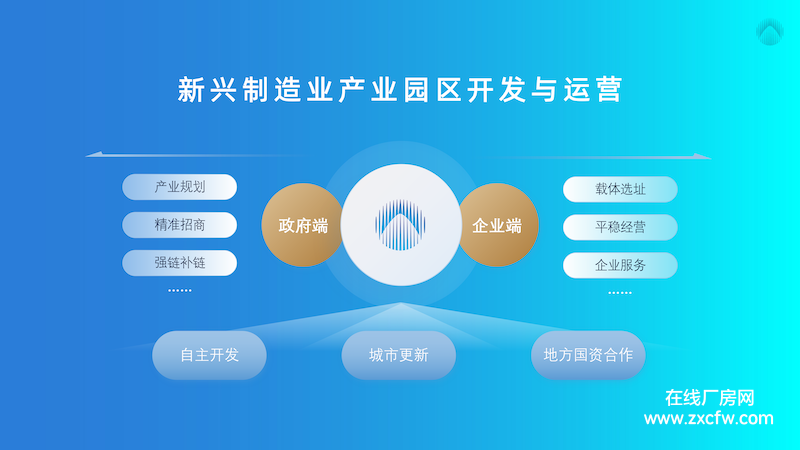 新兴制造业产业园区开发与运营

产业规划
精准招商
强链补链
……

政府端

企业端

载体选址
平稳经营
企业服务
……

自主开发
城市更新
地方国资合作

在线厂房网
www.zxcfw.com